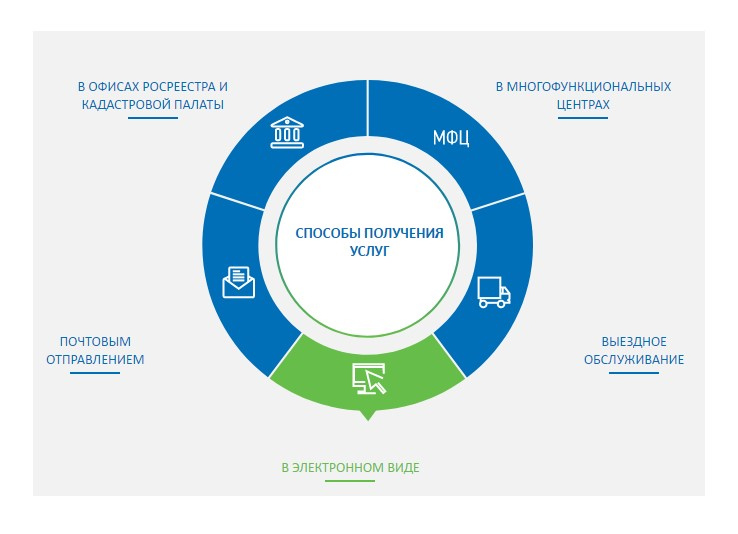 В ОФИСАХ РОСРЕЕСТРА И КАДАСТРОВОЙ ПАЛАТЫ

В МНОГОФУНКЦИОНАЛЬНЫХ ЦЕНТРАХ

МФЦ

СПОСОБЫ ПОЛУЧЕНИЯ УСЛУГ

ПОЧТОВЫМ ОТПРАВЛЕНИЕМ

ВЫЕЗДНОЕ ОБСЛУЖИВАНИЕ

В ЭЛЕКТРОННОМ ВИДЕ